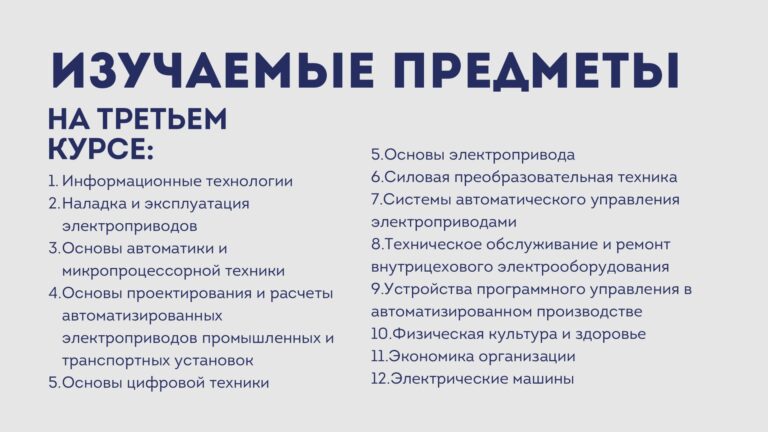 ИЗУЧАЕМЫЕ ПРЕДМЕТЫ

НА ТРЕТЬЕМ КУРСЕ:

1. Информационные технологии
2.Наладка и эксплуатация электроприводов
3.Основы автоматики и микропроцессорной техники
4.Основы проектирования и расчеты автоматизированных электроприводов промышленных и транспортных установок
5.Основы цифровой техники

5.Основы электропривода
6.Силовая преобразовательная техника
7.Системы автоматического управления электроприводами
8.Техническое обслуживание и ремонт внутрицехового электрооборудования
9.Устройства программного управления в автоматизированном производстве
10.Физическая культура и здоровье
11.Экономика организации
12.Электрические машины